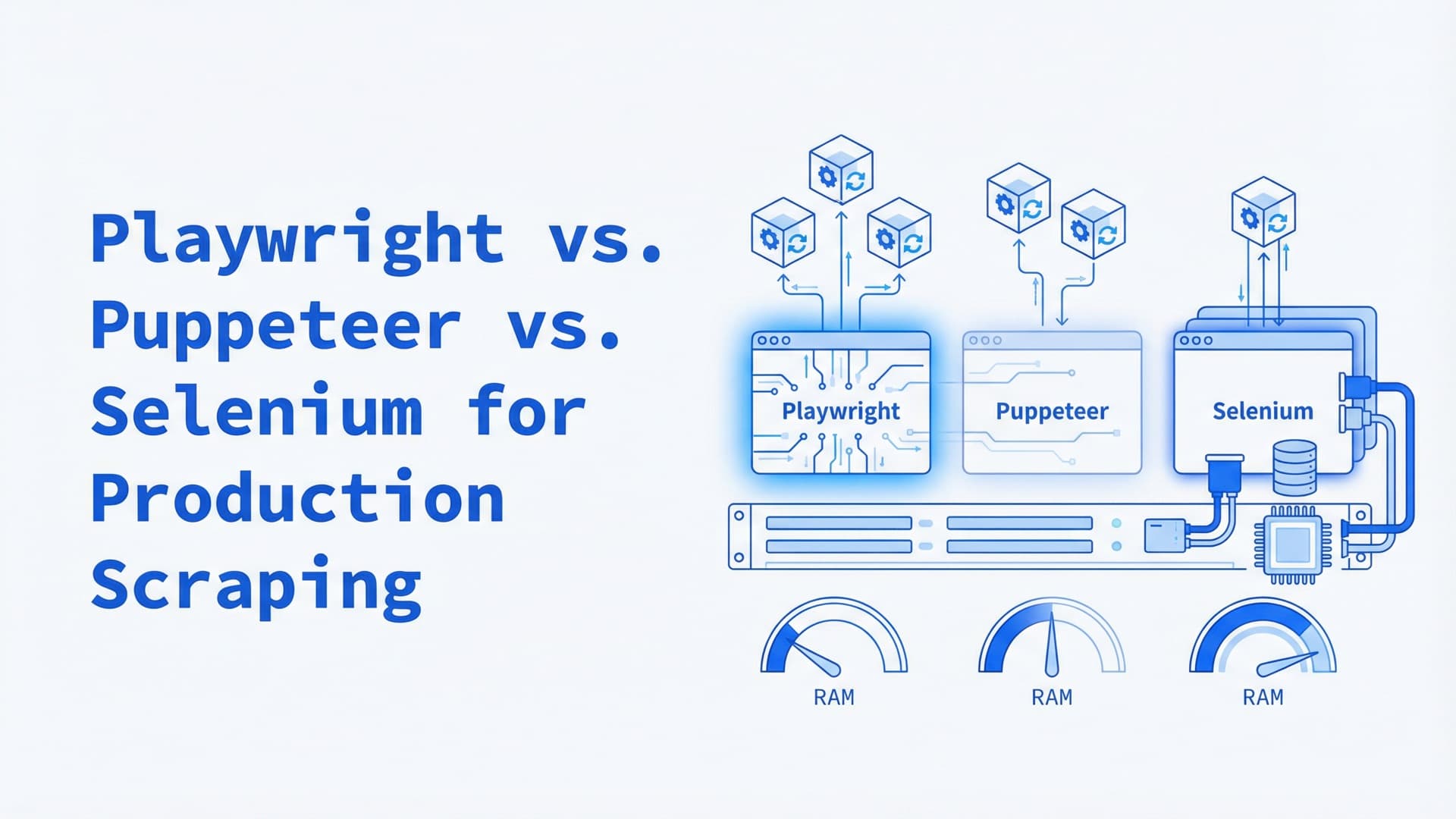 Playwright vs. Puppeteer vs. Selenium for Production Scraping

Playwright

Puppeteer

Selenium

RAM

RAM

RAM